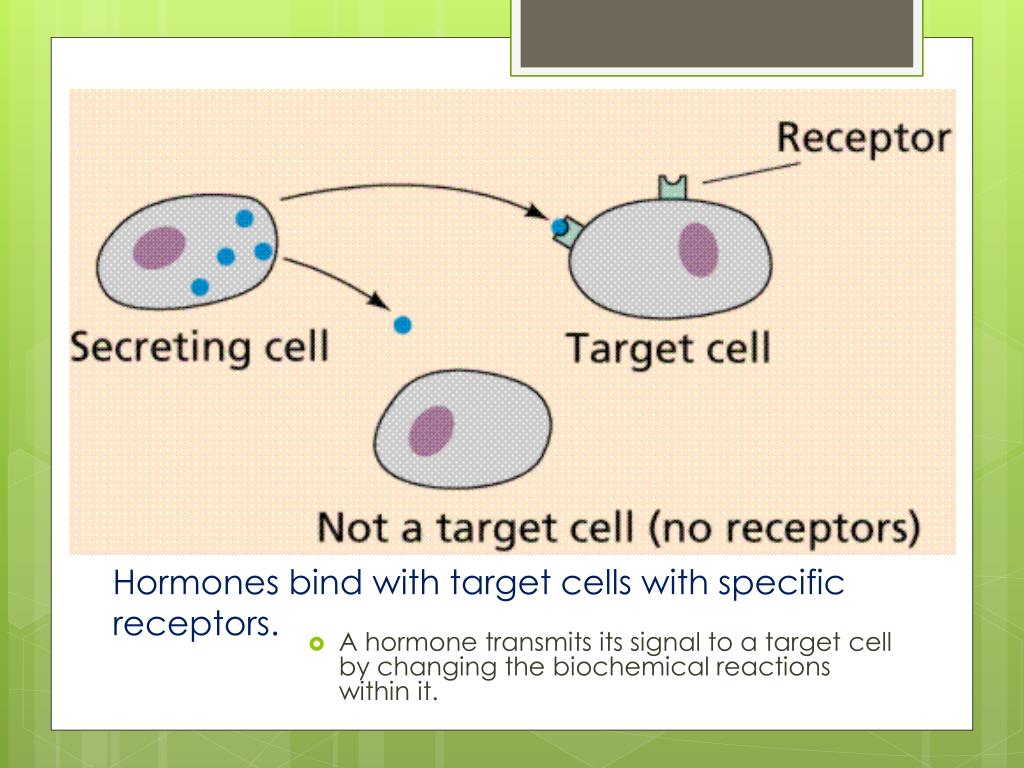 Receptor

Secreting cell

Target cell

Not a target cell (no receptors)

Hormones bind with target cells with specific receptors.

A hormone transmits its signal to a target cell by changing the biochemical reactions within it.